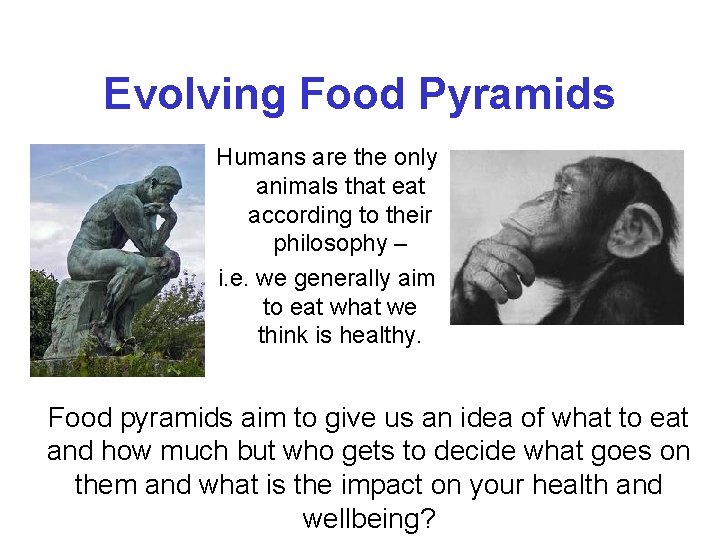 Evolving Food Pyramids

Humans are the only animals that eat according to their philosophy –

i.e. we generally aim to eat what we think is healthy.

Food pyramids aim to give us an idea of what to eat and how much but who gets to decide what goes on them and what is the impact on your health and wellbeing?